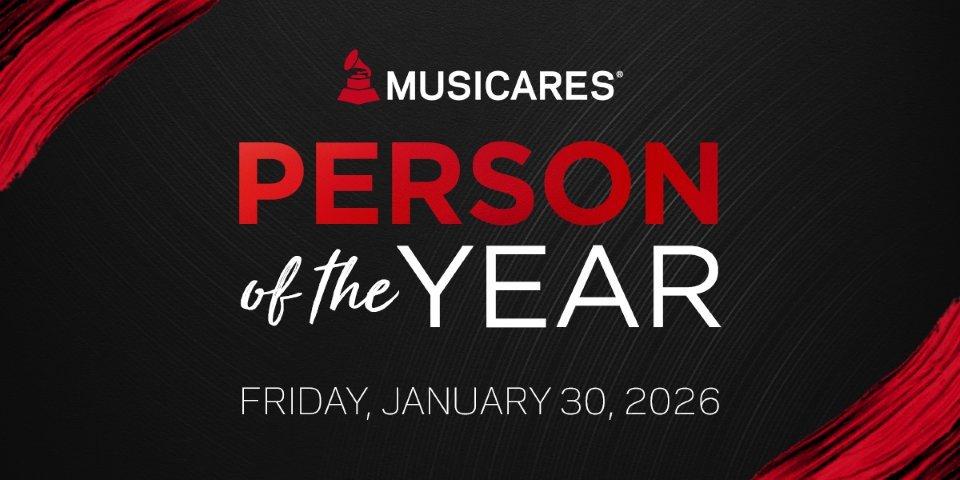 MUSICARES®

PERSON of the YEAR

FRIDAY, JANUARY 30, 2026